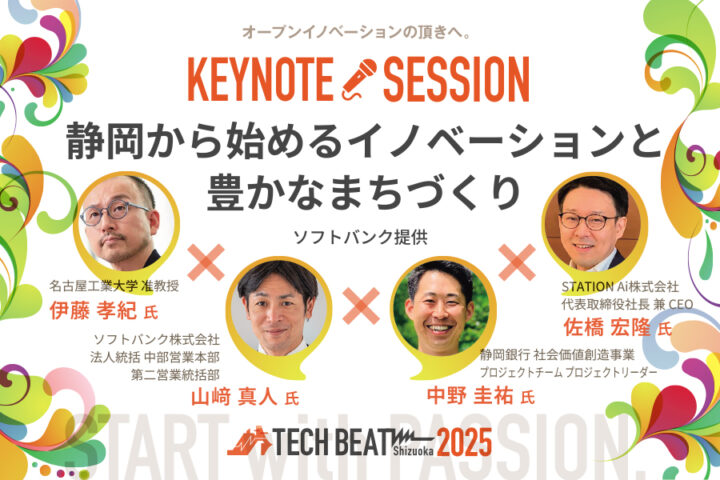 オープンイノベーションの頂きへ。

KEYNOTE SESSION

静岡から始めるイノベーションと豊かなまちづくり

ソフトバンク提供

名古屋工業大学 准教授
伊藤 孝紀 氏

ソフトバンク株式会社
法人統括 中部営業本部
第二営業統括部
山﨑 真人 氏

静岡銀行 社会価値創造事業
プロジェクトチーム プロジェクトリーダー
中野 圭祐 氏

STATION Ai株式会社
代表取締役社長 兼 CEO
佐橋 宏隆 氏

START with PASSION.

TECH BEAT Shizuoka 2025